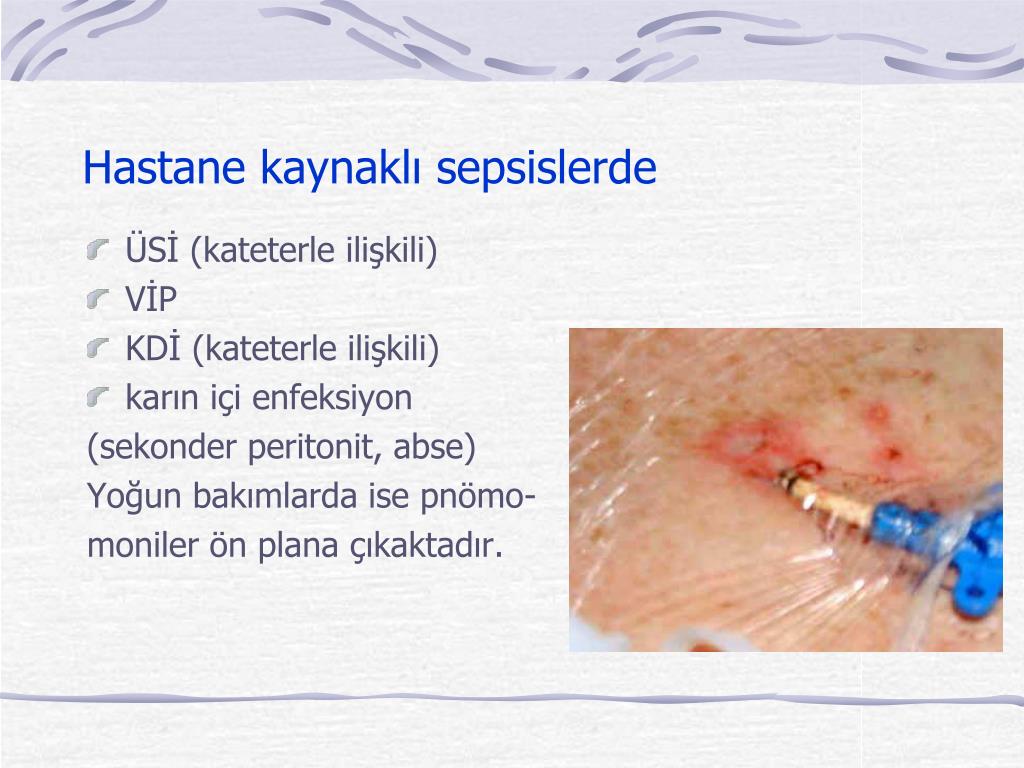 Hastane kaynaklı sepsislerde

ÜSİ (kateterle ilişkili)
VİP
KDİ (kateterle ilişkili)
karın içi enfeksiyon
(sekonder peritonit, abse)
Yoğun bakımlarda ise pnömomoniler ön plana çıkaktadır.